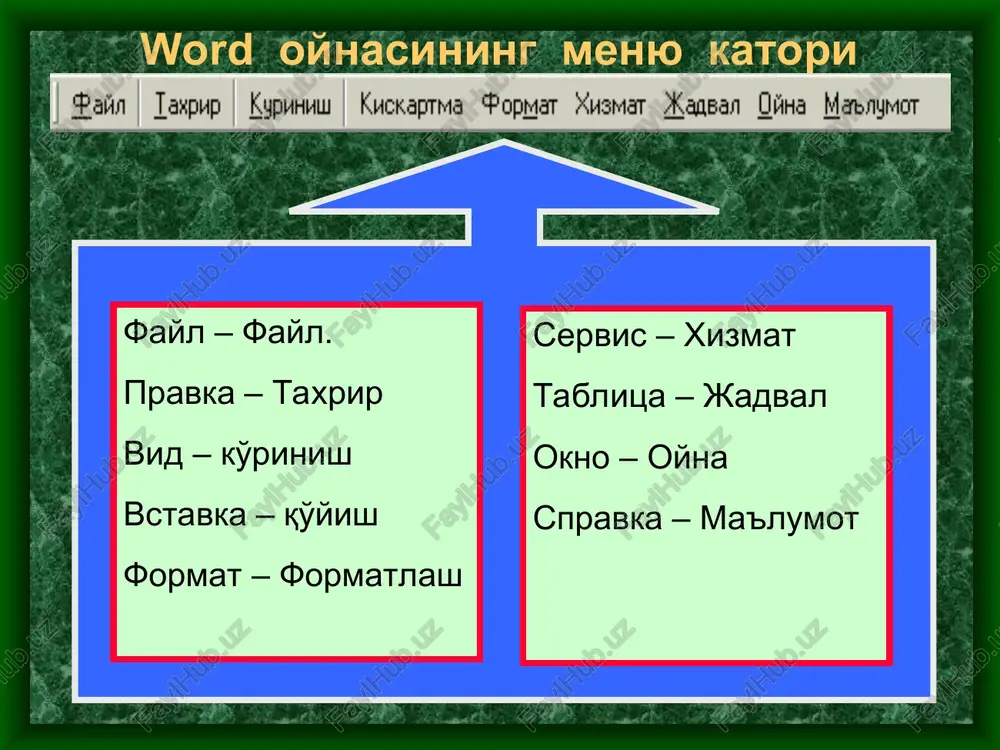 Word ойнасининг меню катори

Файл Тахрир Куриниш Кискартма Формат Хизмат Жадвал Ойна Маълумот

Файл – Файл.
Правка – Тахрир
Вид – кўриниш
Вставка – қўйиш
Формат – Форматлаш

Сервис – Хизмат
Таблица – Жадвал
Окно – Ойна
Справка – Маълумот

FaylHub.uz